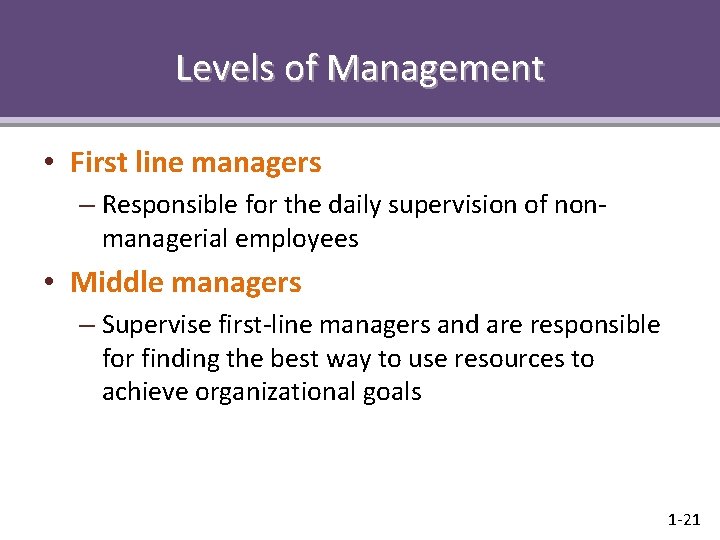 Levels of Management

• First line managers
– Responsible for the daily supervision of non-managerial employees

• Middle managers
– Supervise first-line managers and are responsible for finding the best way to use resources to achieve organizational goals

1-21